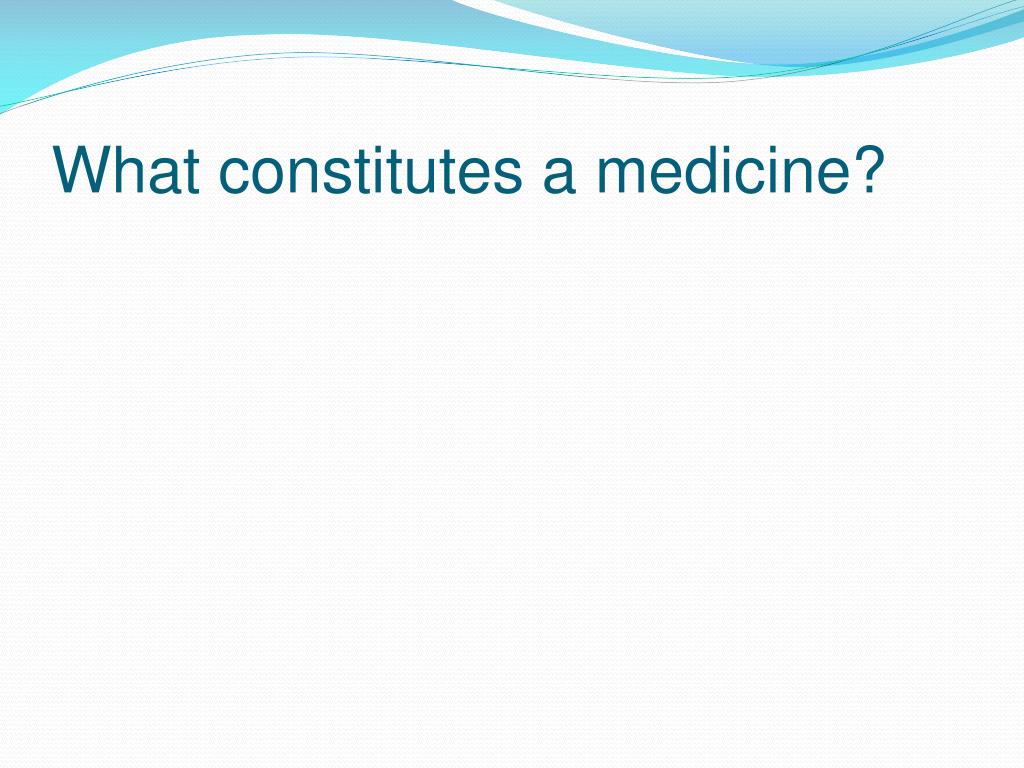 What constitutes a medicine?